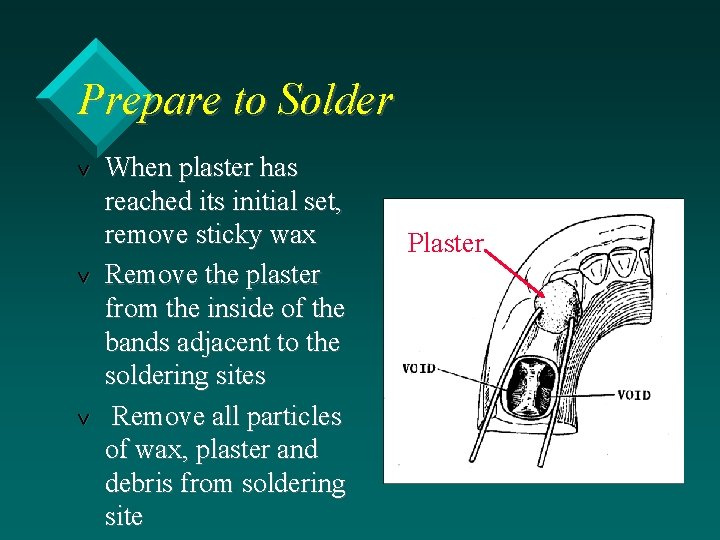 Prepare to Solder

v When plaster has reached its initial set, remove sticky wax

v Remove the plaster from the inside of the bands adjacent to the soldering sites

v Remove all particles of wax, plaster and debris from soldering site

Plaster

VOID

VOID